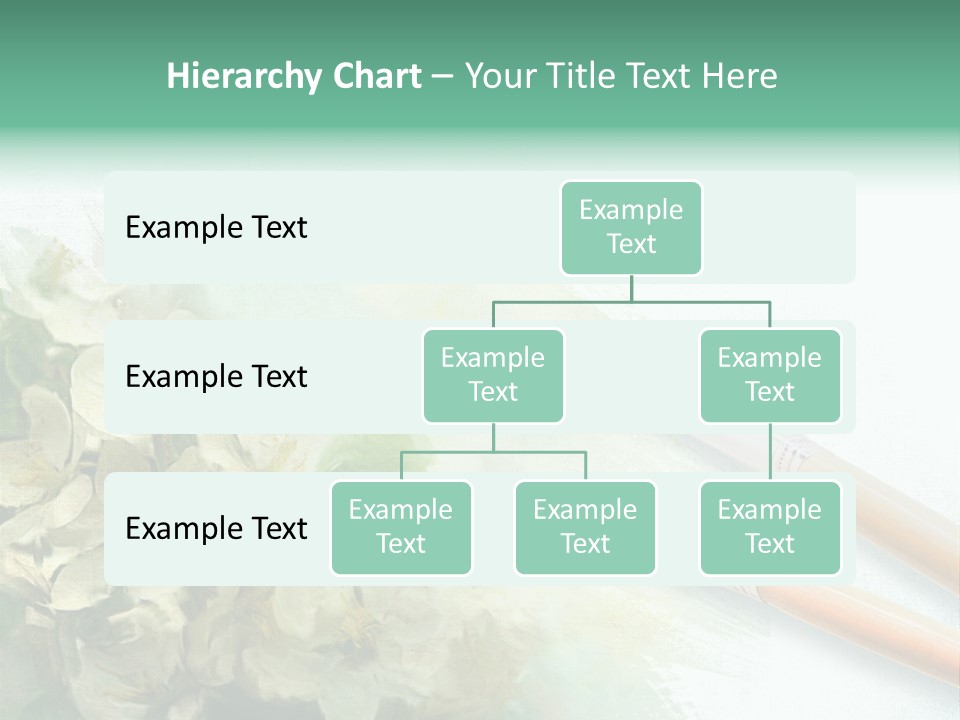 Hierarchy Chart – Your Title Text Here

Example Text

Example Text

Example Text

Example Text

Example Text

Example Text

Example Text

Example Text

Example Text